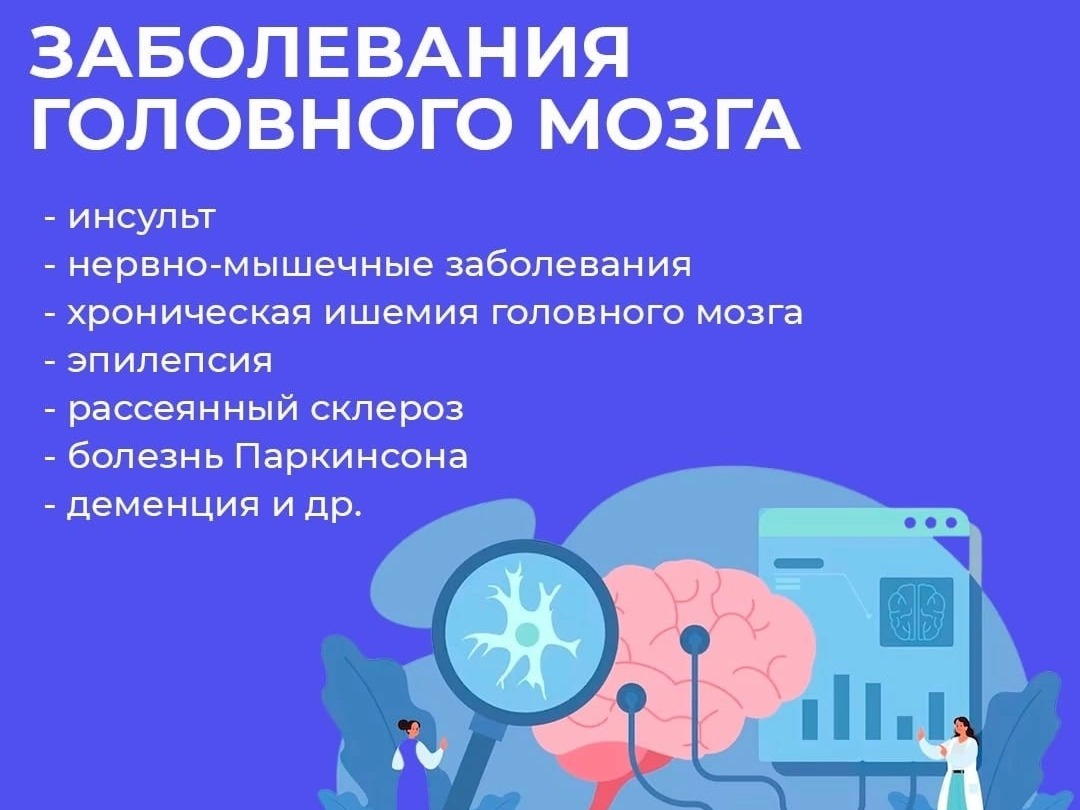 ЗАБОЛЕВАНИЯ ГОЛОВНОГО МОЗГА

- инсульт
- нервно-мышечные заболевания
- хроническая ишемия головного мозга
- эпилепсия
- рассеянный склероз
- болезнь Паркинсона
- деменция и др.